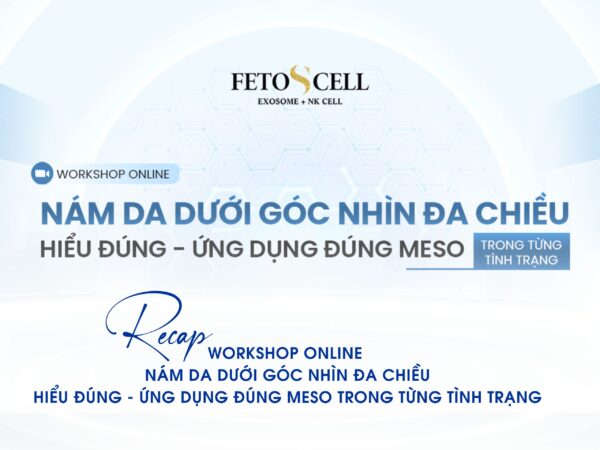 FETOSCELL
EXOSOME + NK CELL

WORKSHOP ONLINE

NÁM DA DƯỚI GÓC NHÌN ĐA CHIỀU
HIỂU ĐÚNG - ỨNG DỤNG ĐÚNG MESO TRONG TỪNG TÌNH TRẠNG

Recap WORKSHOP ONLINE
NÁM DA DƯỚI GÓC NHÌN ĐA CHIỀU
HIỂU ĐÚNG - ỨNG DỤNG ĐÚNG MESO TRONG TỪNG TÌNH TRẠNG